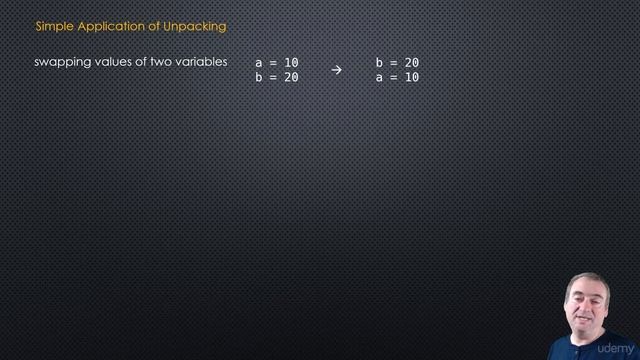 Simple Application of Unpacking

swapping values of two variables

a = 10
b = 20

→

b = 20
a = 10

udemy